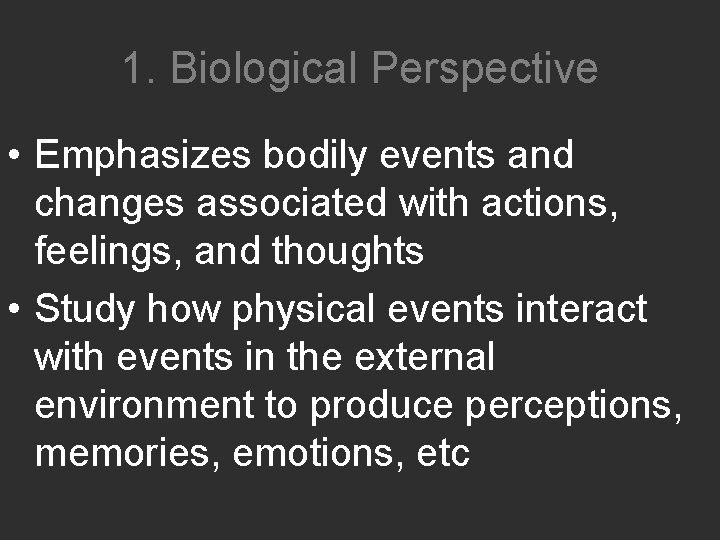 1. Biological Perspective

• Emphasizes bodily events and changes associated with actions, feelings, and thoughts
• Study how physical events interact with events in the external environment to produce perceptions, memories, emotions, etc